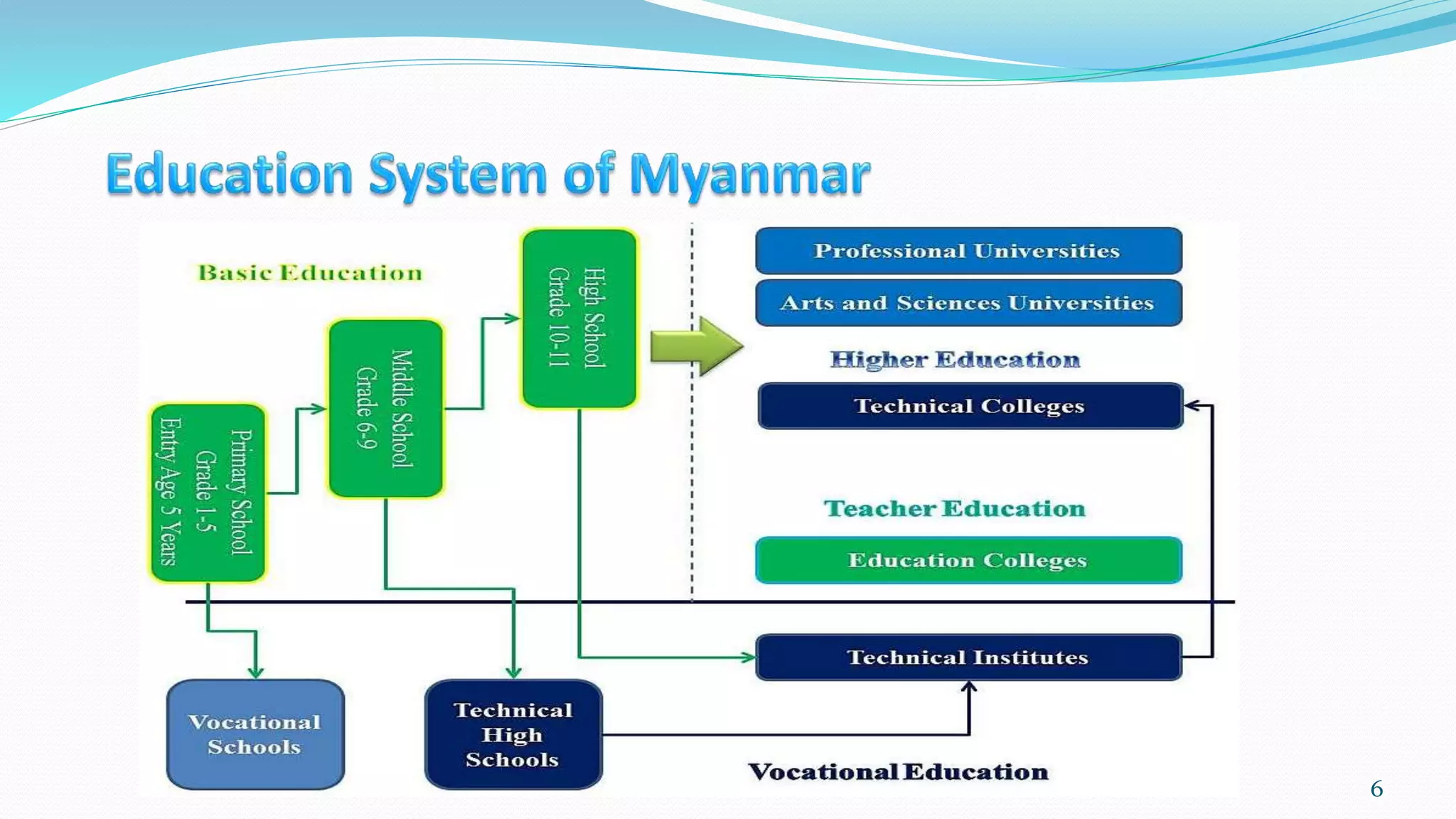 Education System of Myanmar

Basic Education

Primary School
Grade 1-5
Entry Age 5 Years

Middle School
Grade 6-9

High School
Grade 10-11

Professional Universities

Arts and Sciences Universities

Higher Education

Technical Colleges

Teacher Education

Education Colleges

Technical Institutes

Vocational Schools

Technical High Schools

Vocational Education

6